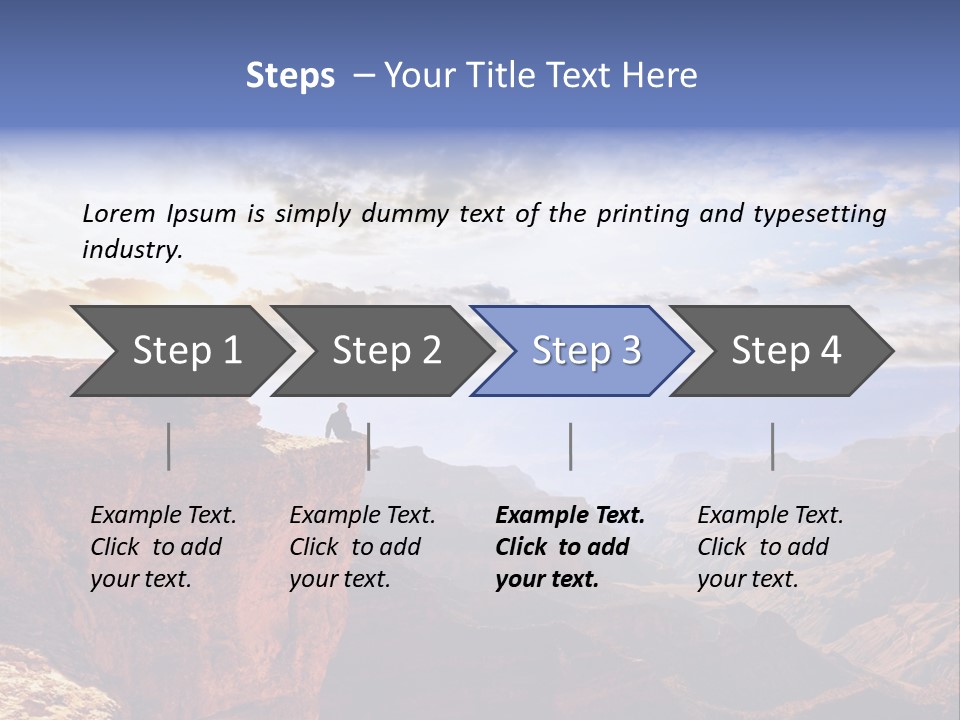 Steps – Your Title Text Here

Lorem Ipsum is simply dummy text of the printing and typesetting industry.

Step 1

Step 2

Step 3

Step 4

Example Text. Click to add your text.

Example Text. Click to add your text.

Example Text. Click to add your text.

Example Text. Click to add your text.